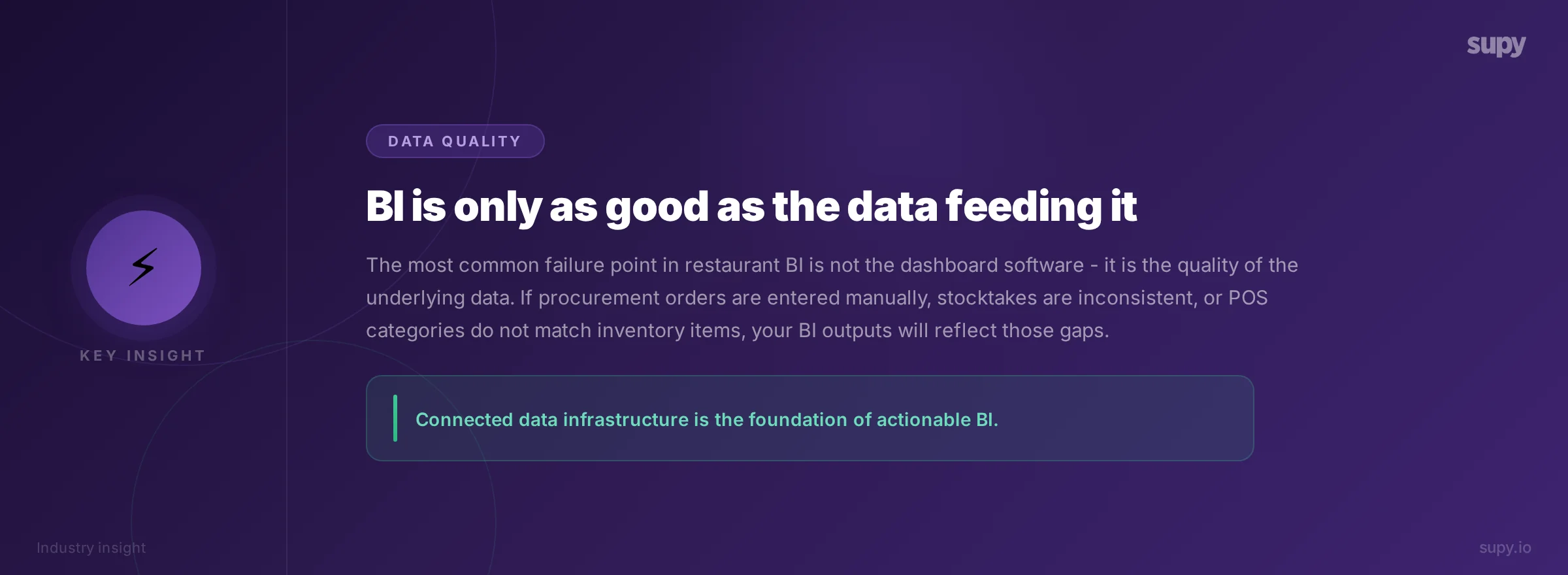 supy

KEY INSIGHT

DATA QUALITY

BI is only as good as the data feeding it

The most common failure point in restaurant BI is not the dashboard software - it is the quality of the underlying data. If procurement orders are entered manually, stocktakes are inconsistent, or POS categories do not match inventory items, your BI outputs will reflect those gaps.

Connected data infrastructure is the foundation of actionable BI.

Industry insight

supy.io